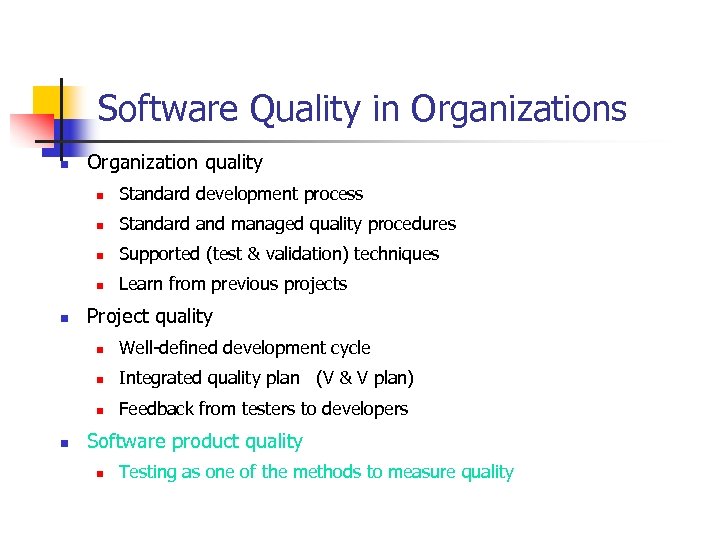 Software Quality in Organizations

- Organization quality
  - Standard development process
  - Standard and managed quality procedures
  - Supported (test & validation) techniques
  - Learn from previous projects
- Project quality
  - Well-defined development cycle
  - Integrated quality plan (V & V plan)
  - Feedback from testers to developers
- Software product quality
  - Testing as one of the methods to measure quality